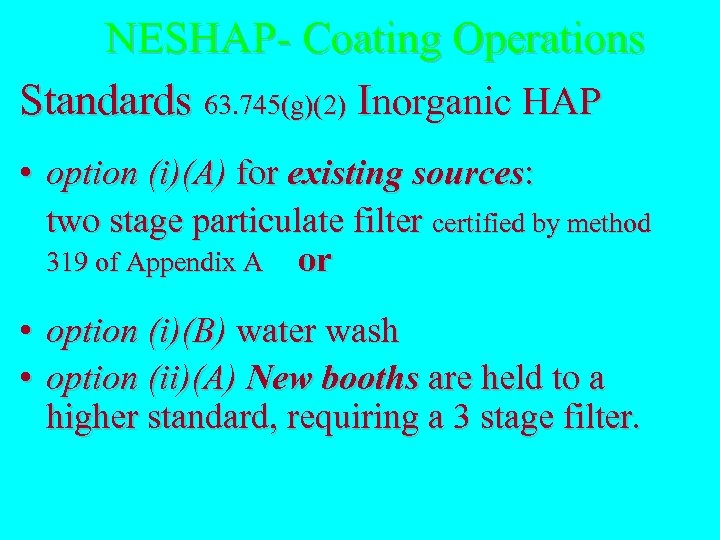 NESHAP- Coating Operations

Standards 63.745(g)(2) Inorganic HAP

• option (i)(A) for existing sources:
two stage particulate filter certified by method 319 of Appendix A or

• option (i)(B) water wash

• option (ii)(A) New booths are held to a higher standard, requiring a 3 stage filter.